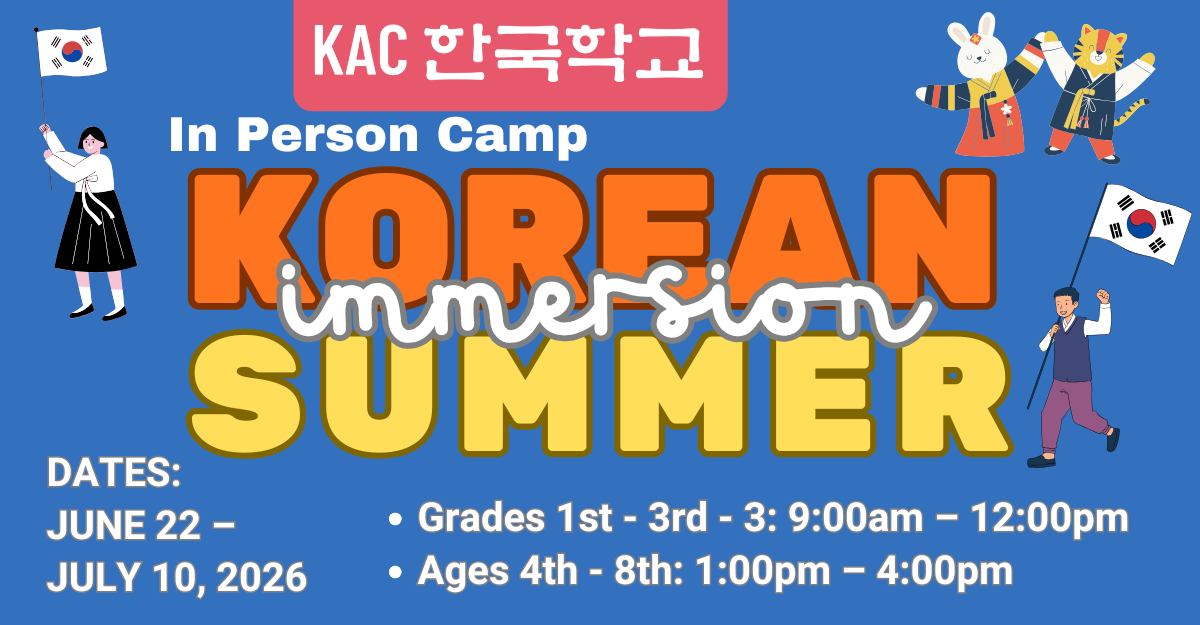 KAC 한국학교

In Person Camp

KOREAN
immersion
SUMMER

DATES:
JUNE 22 –
JULY 10, 2026

• Grades 1st - 3rd - 3: 9:00am – 12:00pm
• Ages 4th - 8th: 1:00pm – 4:00pm